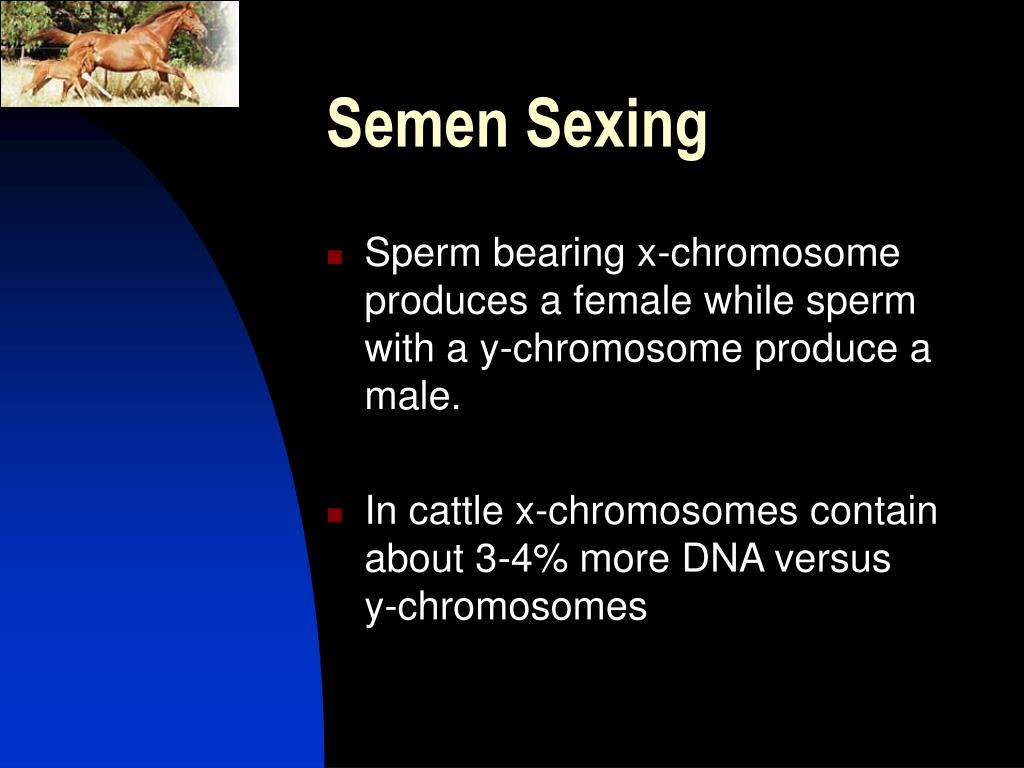 Semen Sexing

Sperm bearing x-chromosome produces a female while sperm with a y-chromosome produce a male.

In cattle x-chromosomes contain about 3-4% more DNA versus y-chromosomes